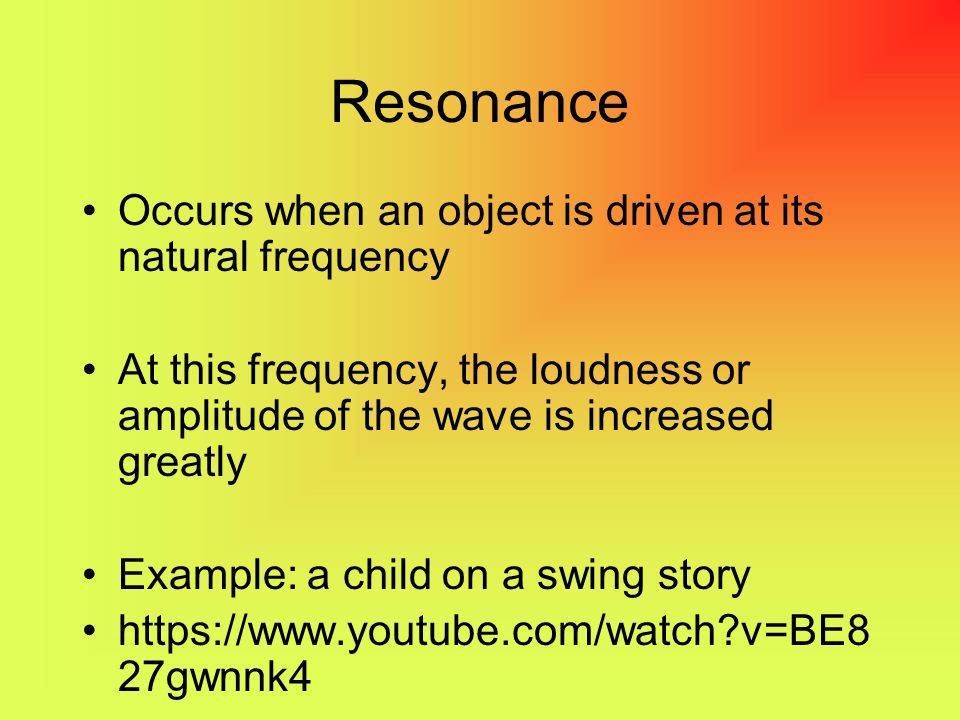 Resonance

• Occurs when an object is driven at its natural frequency

• At this frequency, the loudness or amplitude of the wave is increased greatly

• Example: a child on a swing story
• https://www.youtube.com/watch?v=BE827gwnnk4